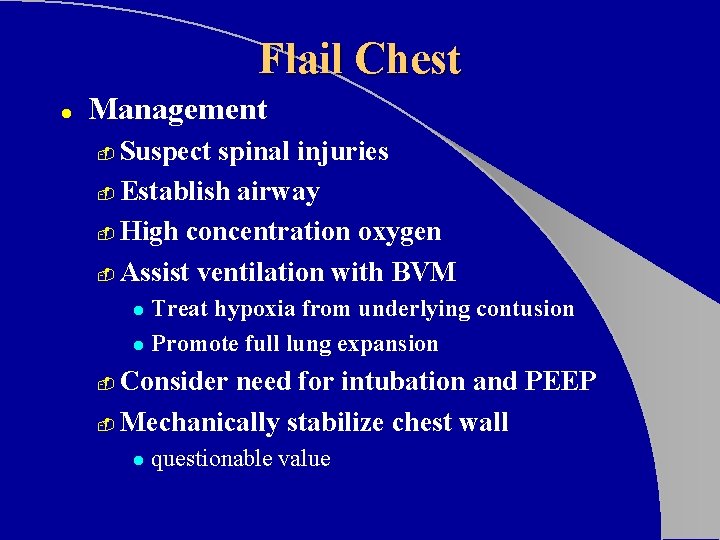 Flail Chest

- Management
  - Suspect spinal injuries
  - Establish airway
  - High concentration oxygen
  - Assist ventilation with BVM
    - Treat hypoxia from underlying contusion
    - Promote full lung expansion
  - Consider need for intubation and PEEP
  - Mechanically stabilize chest wall
    - questionable value